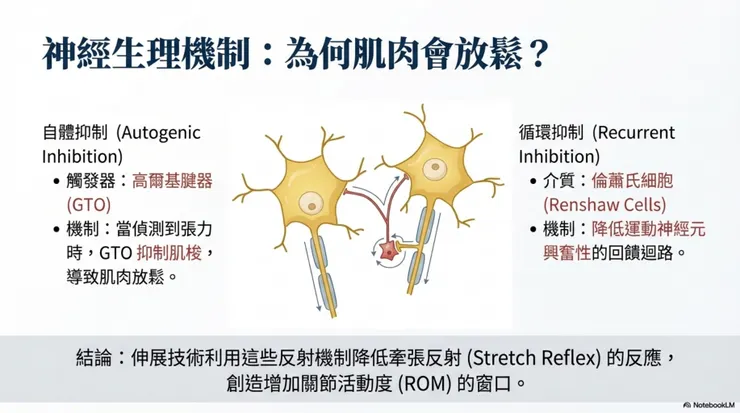 神經生理機制：為何肌肉會放鬆？

自體抑制 (Autogenic Inhibition)
• 觸發器：高爾基腱器 (GTO)
• 機制：當偵測到張力時，GTO 抑制肌梭，導致肌肉放鬆。

循環抑制 (Recurrent Inhibition)
• 介質：倫蕭氏細胞 (Renshaw Cells)
• 機制：降低運動神經元興奮性的回饋迴路。

結論：伸展技術利用這些反射機制降低牽張反射 (Stretch Reflex) 的反應，創造增加關節活動度 (ROM) 的窗口。

NotebookLM